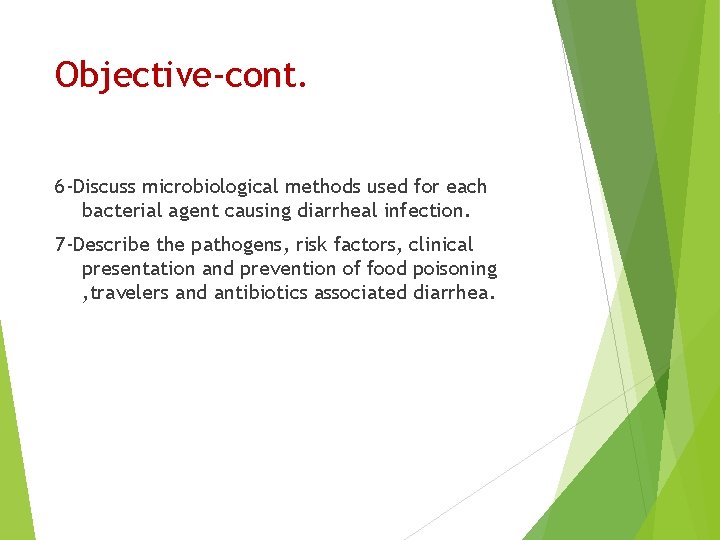 Objective-cont.

6-Discuss microbiological methods used for each bacterial agent causing diarrheal infection.

7-Describe the pathogens, risk factors, clinical presentation and prevention of food poisoning ,travelers and antibiotics associated diarrhea.